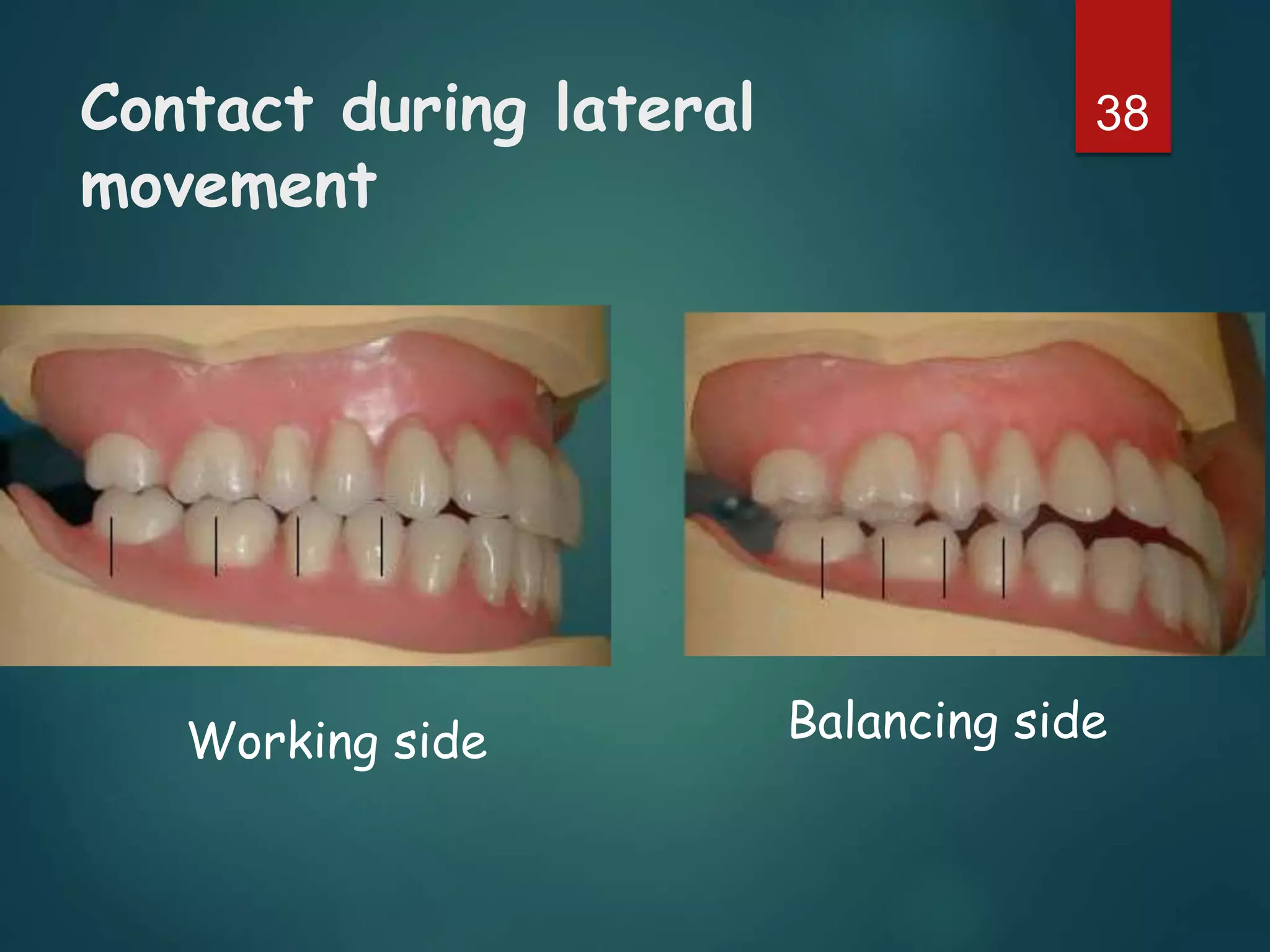 Contact during lateral movement

38

Working side

Balancing side